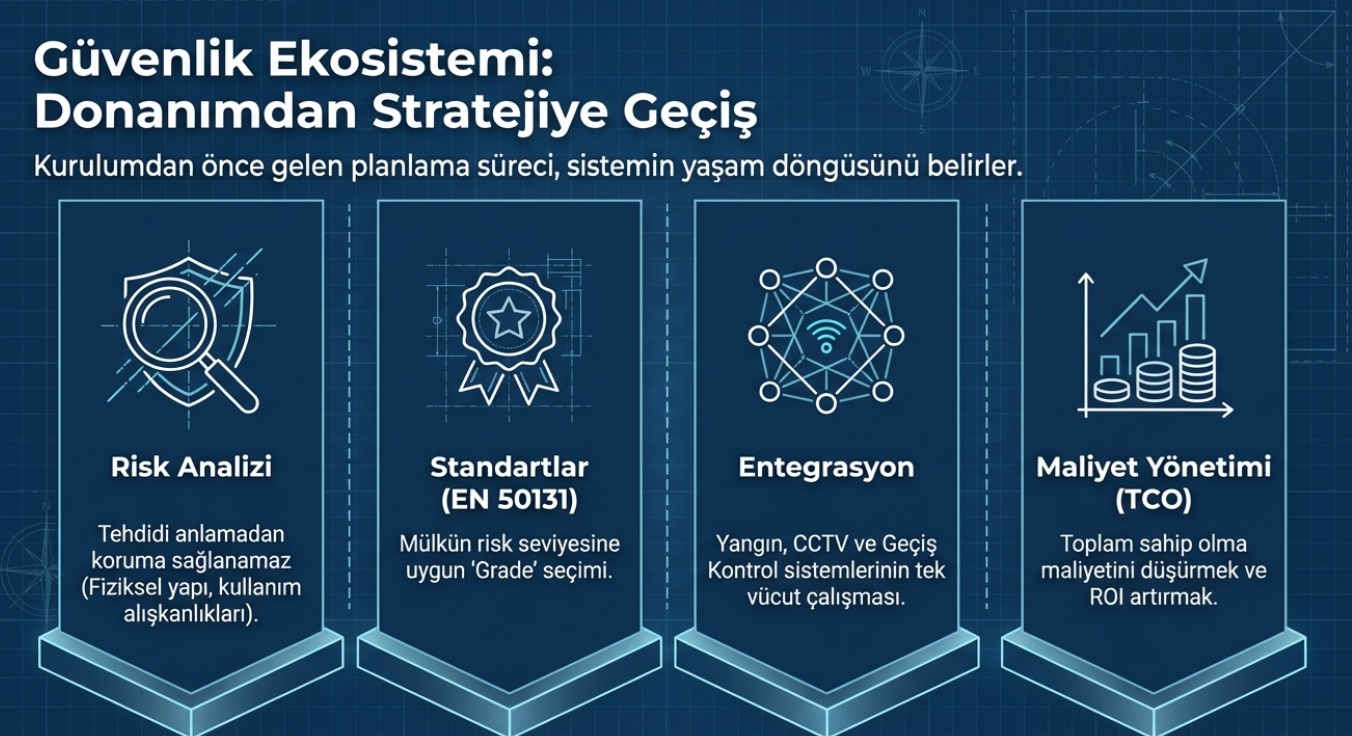 Güvenlik Ekosistemi: Donanımdan Stratejiye Geçiş

Kurulumdan önce gelen planlama süreci, sistemin yaşam döngüsünü belirler.

Risk Analizi

Tehdidi anlamadan koruma sağlanamaz (Fiziksel yapı, kullanım alışkanlıkları).

Standartlar (EN 50131)

Mülkün risk seviyesine uygun 'Grade' seçimi.

Entegrasyon

Yangın, CCTV ve Geçiş Kontrol sistemlerinin tek vücut çalışması.

Maliyet Yönetimi (TCO)

Toplam sahip olma maliyetini düşürmek ve ROI artırmak.